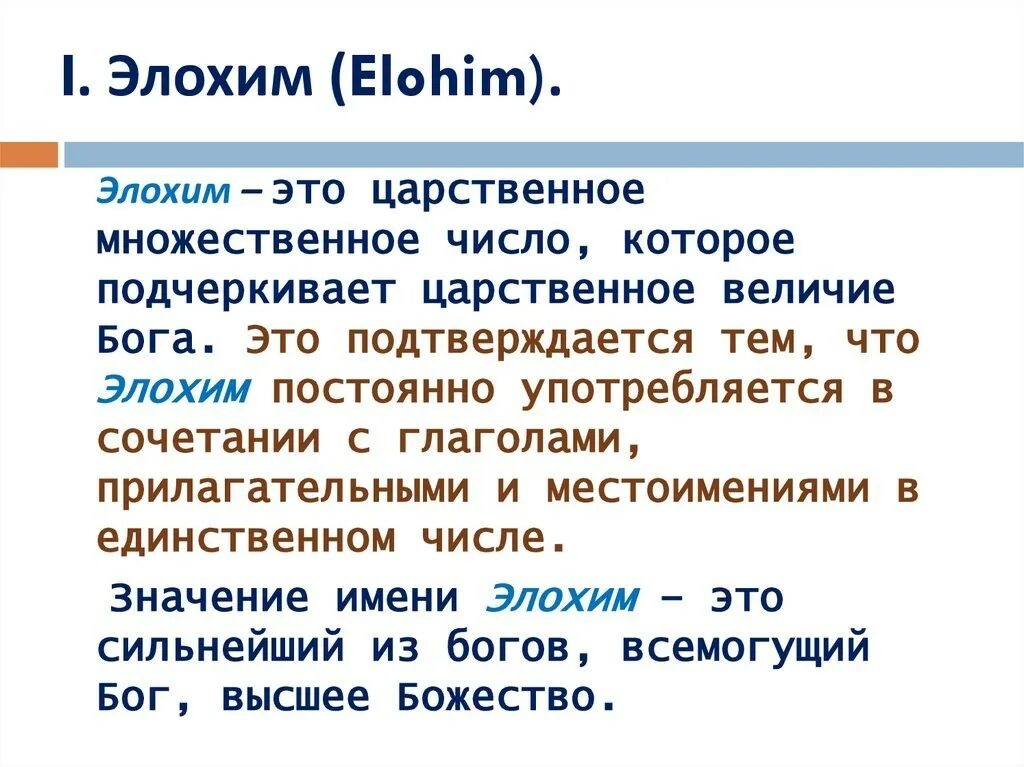 I. Элохим (Elohim).

Элохим – это царственное множественное число, которое подчеркивает царственное величие Бога. Это подтверждается тем, что Элохим постоянно употребляется в сочетании с глаголами, прилагательными и местоимениями в единственном числе.

Значение имени Элохим – это сильнейший из богов, всемогущий Бог, высшее Божество.